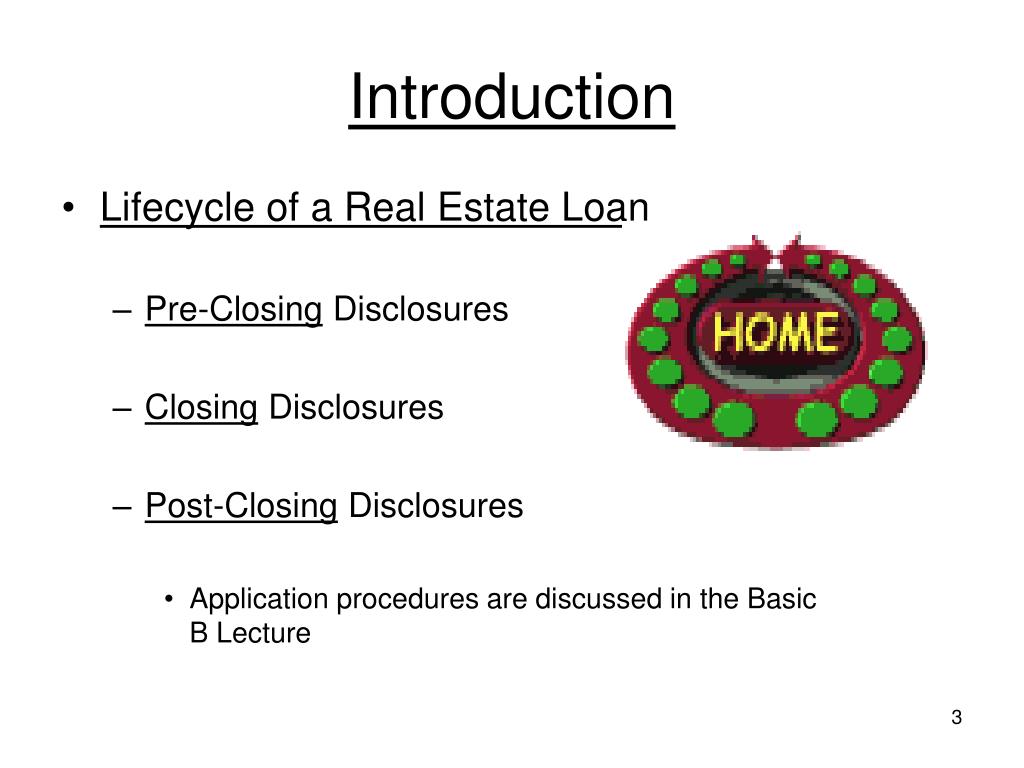 Introduction

• Lifecycle of a Real Estate Loan

– Pre-Closing Disclosures

– Closing Disclosures

– Post-Closing Disclosures

• Application procedures are discussed in the Basic B Lecture

HOME

3